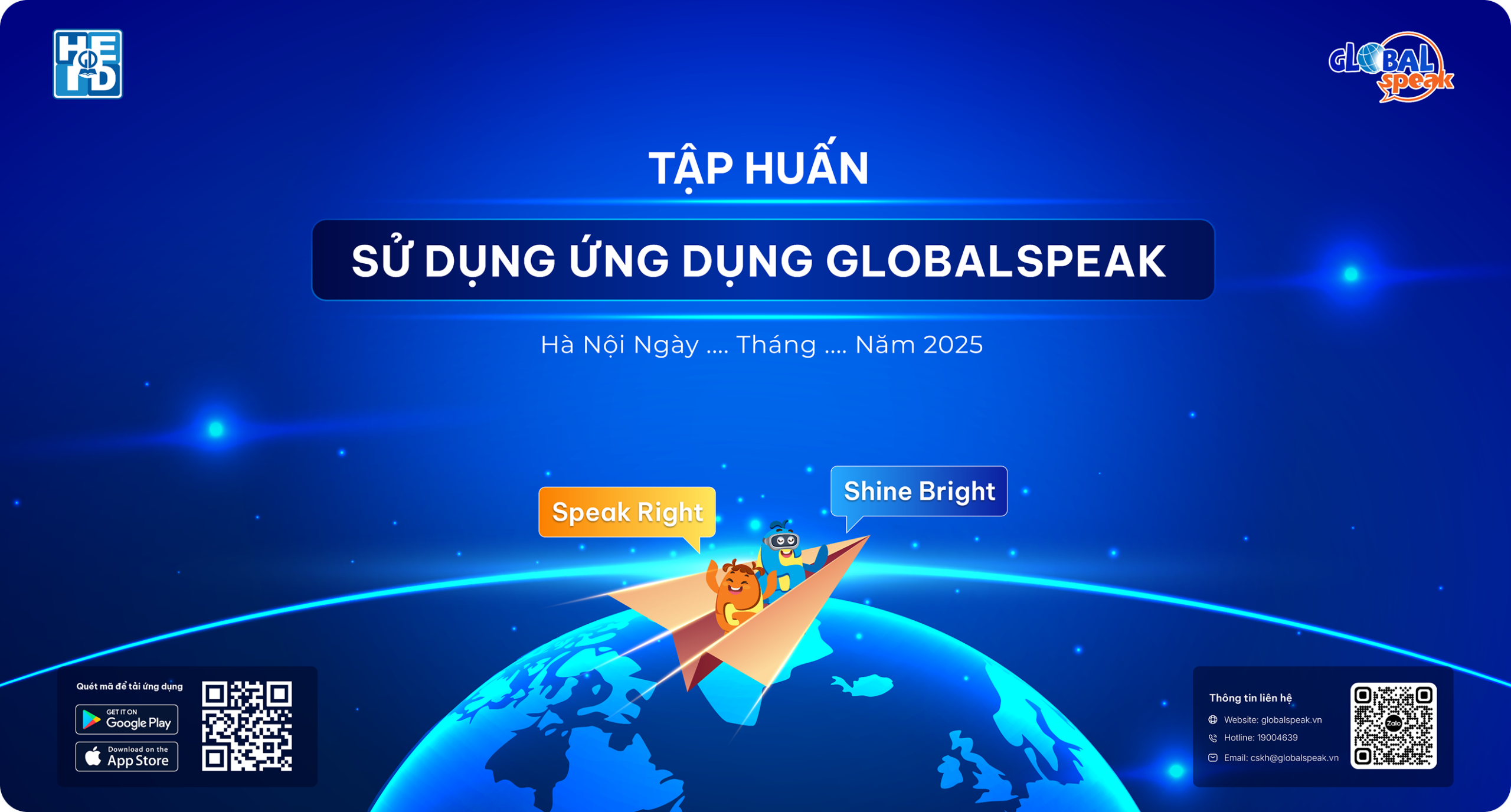 HEID

GLOBAL speak

TẬP HUẤN

SỬ DỤNG ỨNG DỤNG GLOBALSPEAK

Hà Nội Ngày .... Tháng .... Năm 2025

Speak Right

Shine Bright

Quét mã để tải ứng dụng

GET IT ON Google Play

Download on the App Store

Thông tin liên hệ

Website: globalspeak.vn

Hotline: 19004639

Email: cskh@globalspeak.vn

Zalo